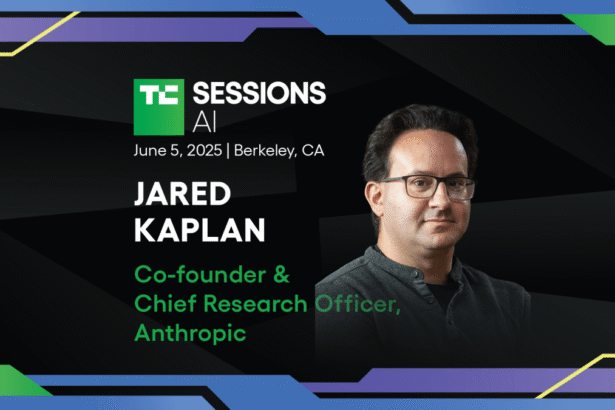 TC SESSIONS AI
June 5, 2025 | Berkeley, CA

JARED KAPLAN

Co-founder & Chief Research Officer, Anthropic